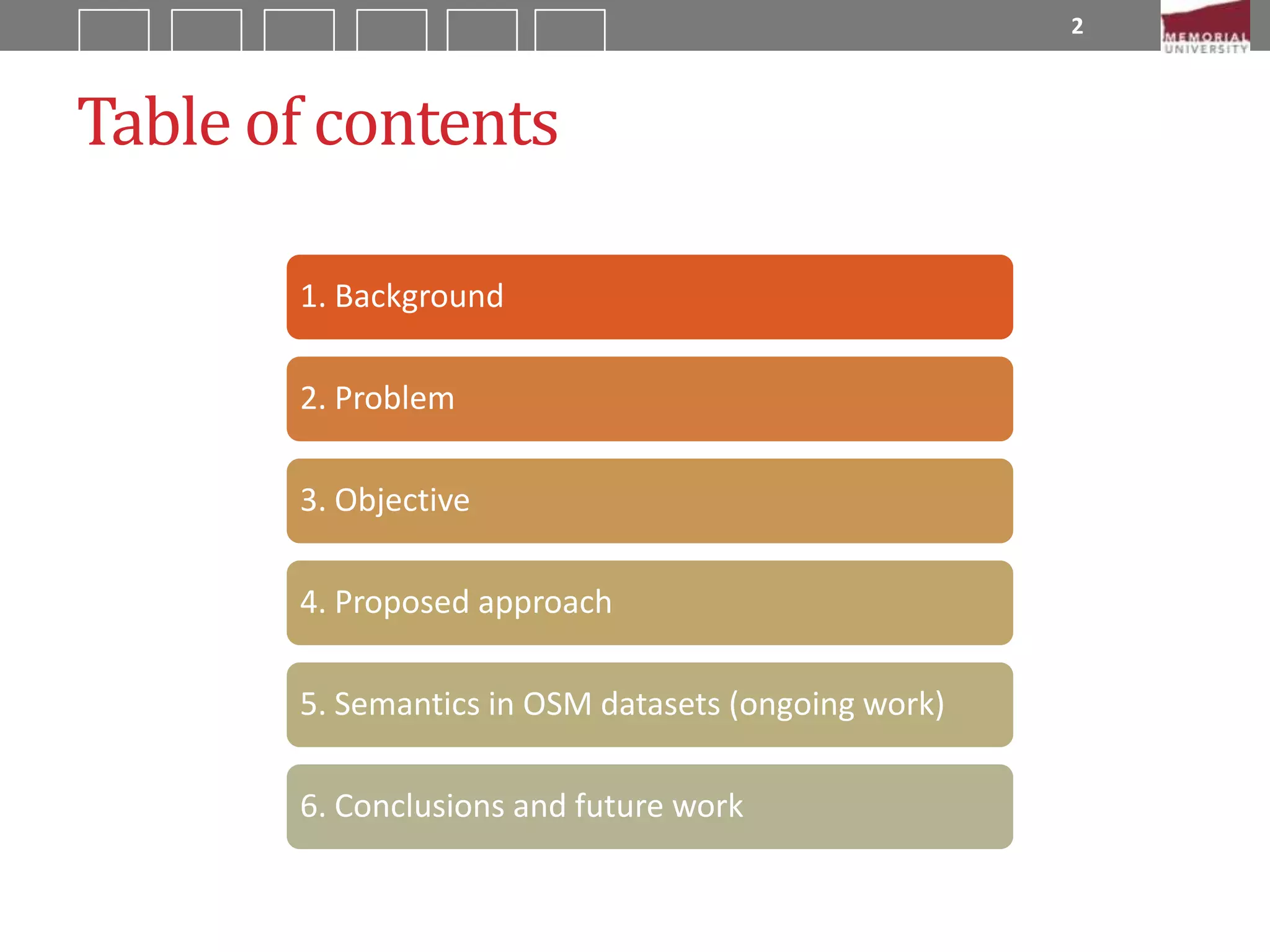 2

MEMORIAL UNIVERSITY

Table of contents

1. Background

2. Problem

3. Objective

4. Proposed approach

5. Semantics in OSM datasets (ongoing work)

6. Conclusions and future work